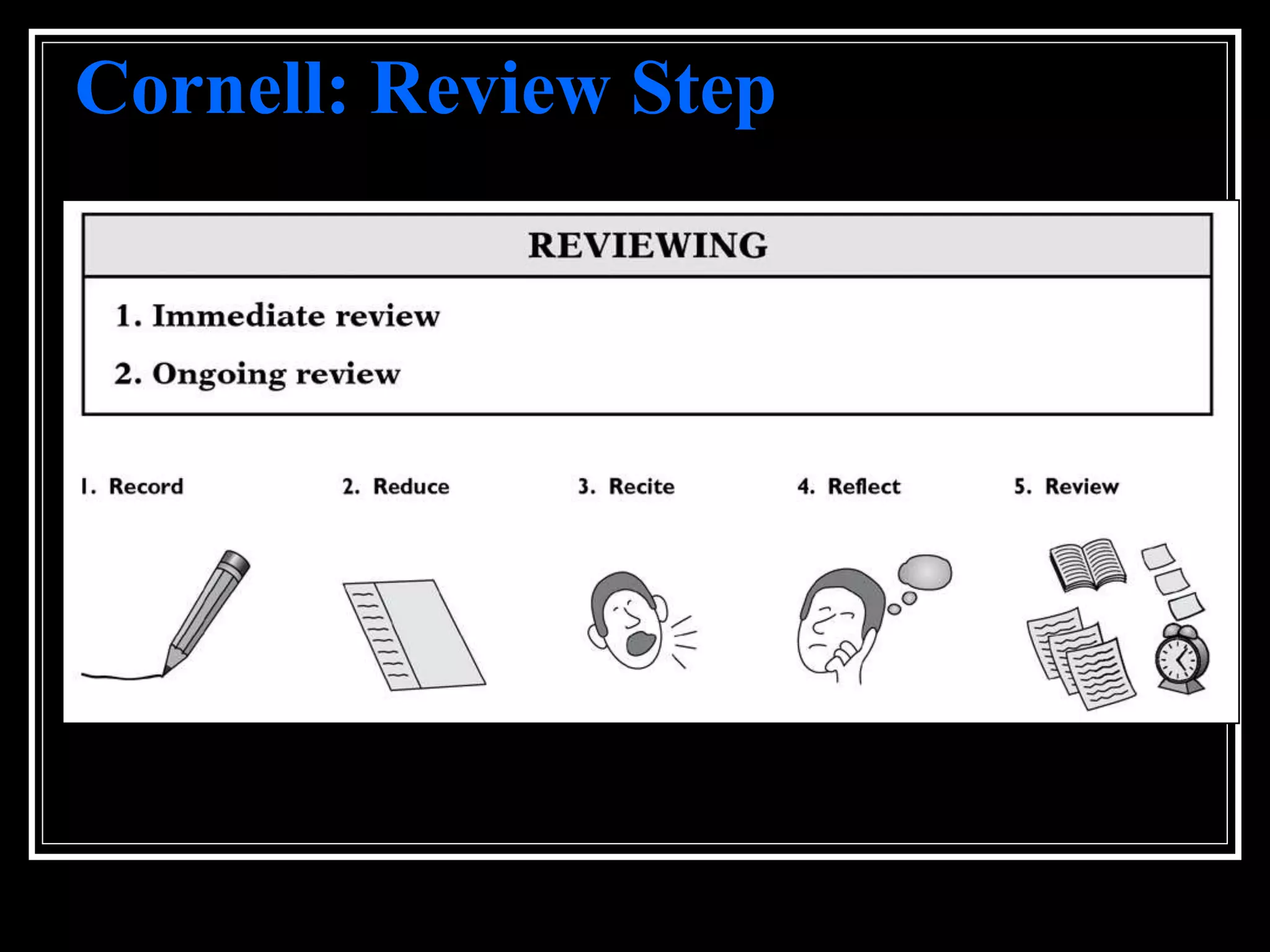 Cornell: Review Step

REVIEWING

1. Immediate review

2. Ongoing review

1. Record

2. Reduce

3. Recite

4. Reflect

5. Review